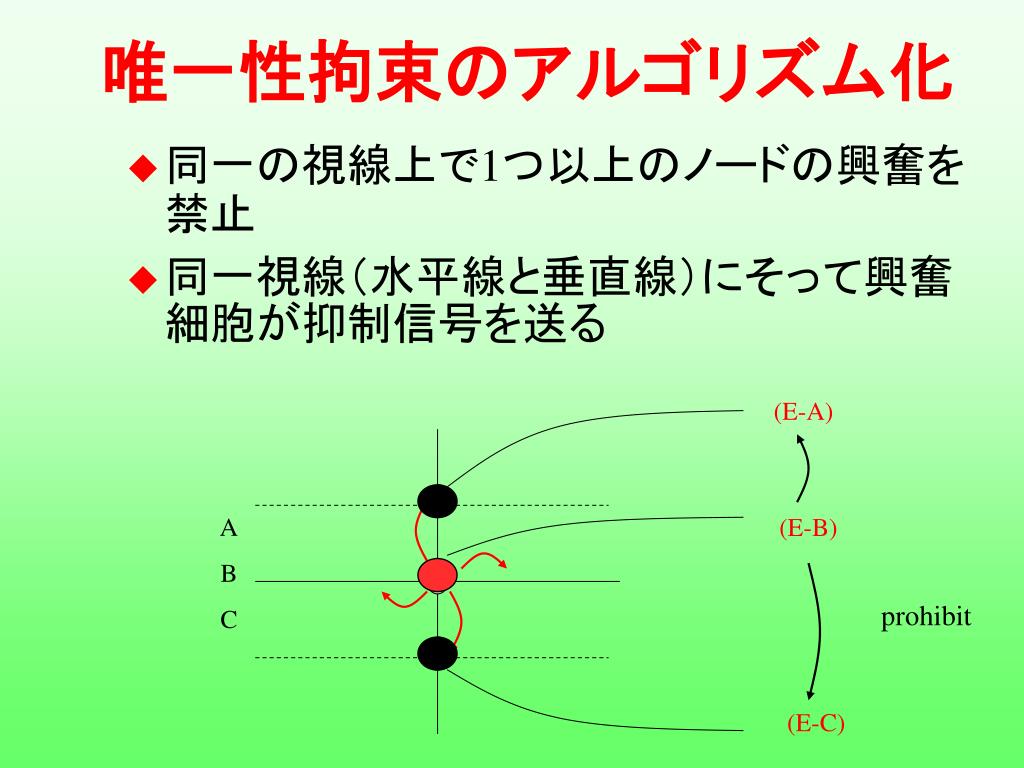 唯一性拘束のアルゴリズム化

◆ 同一の視線上で1つ以上のノードの興奮を禁止

◆ 同一視線(水平線と垂直線)にそって興奮細胞が抑制信号を送る

(E-A)

A

(E-B)

B

C

prohibit

(E-C)